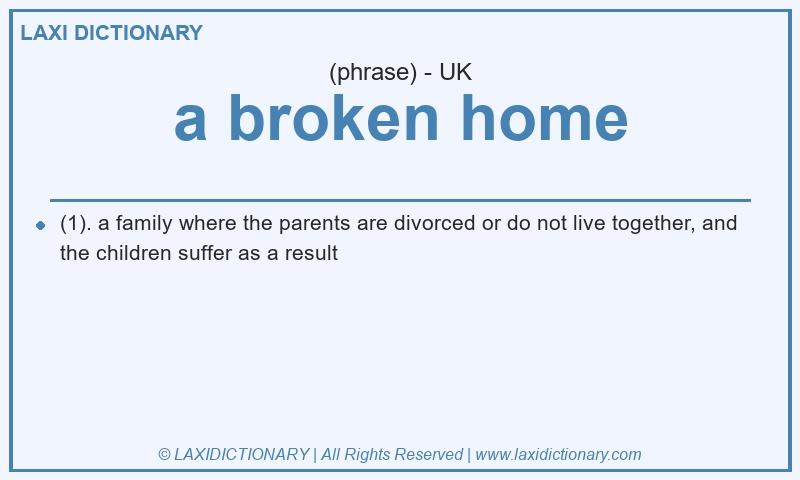 LAXI DICTIONARY

(phrase) - UK

a broken home

(1). a family where the parents are divorced or do not live together, and the children suffer as a result

© LAXIDICTIONARY | All Rights Reserved | www.laxidictionary.com